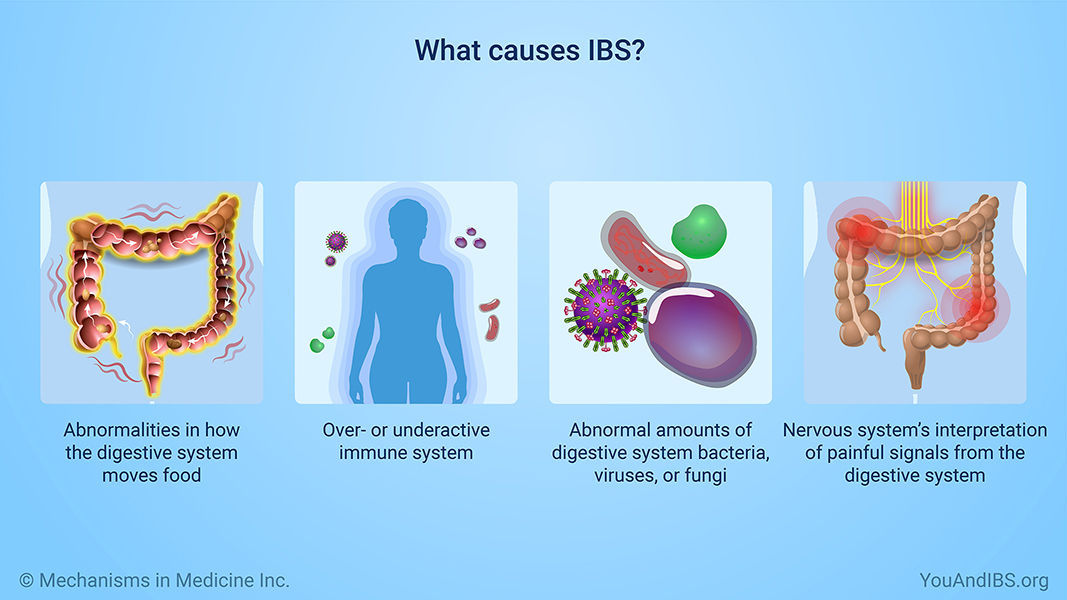 What causes IBS?

Abnormalities in how the digestive system moves food

Over- or underactive immune system

Abnormal amounts of digestive system bacteria, viruses, or fungi

Nervous system's interpretation of painful signals from the digestive system

© Mechanisms in Medicine Inc.

YouAndIBS.org